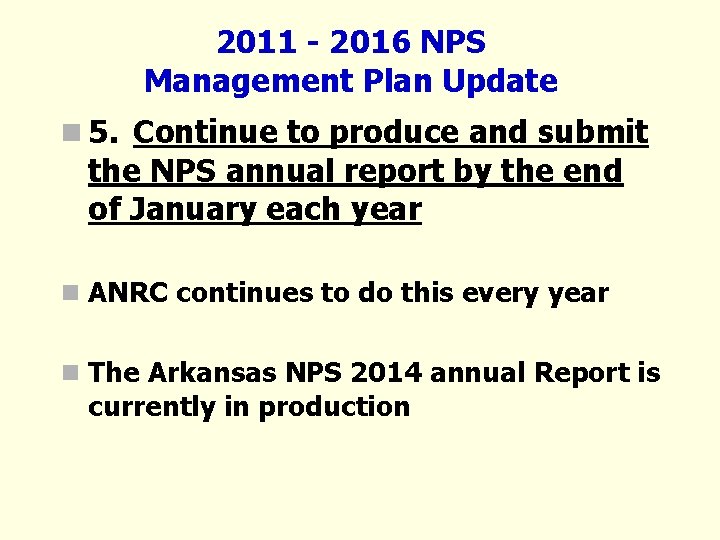 2011 - 2016 NPS
Management Plan Update

5. Continue to produce and submit the NPS annual report by the end of January each year

ANRC continues to do this every year

The Arkansas NPS 2014 annual Report is currently in production